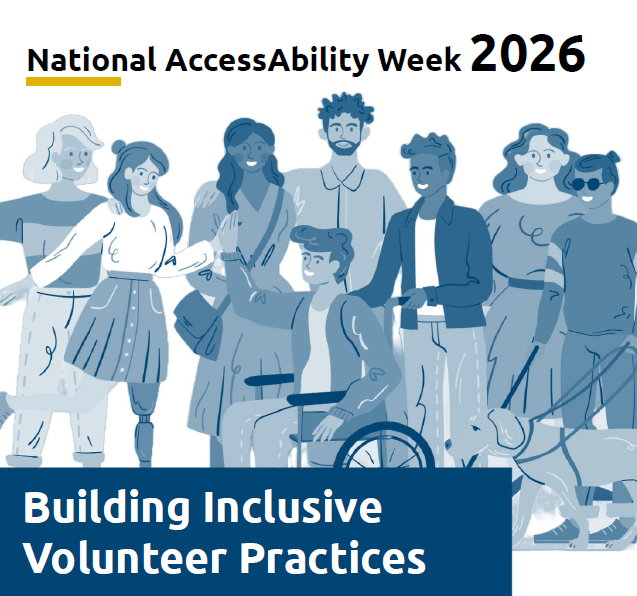 National AccessAbility Week 2026

Building Inclusive Volunteer Practices